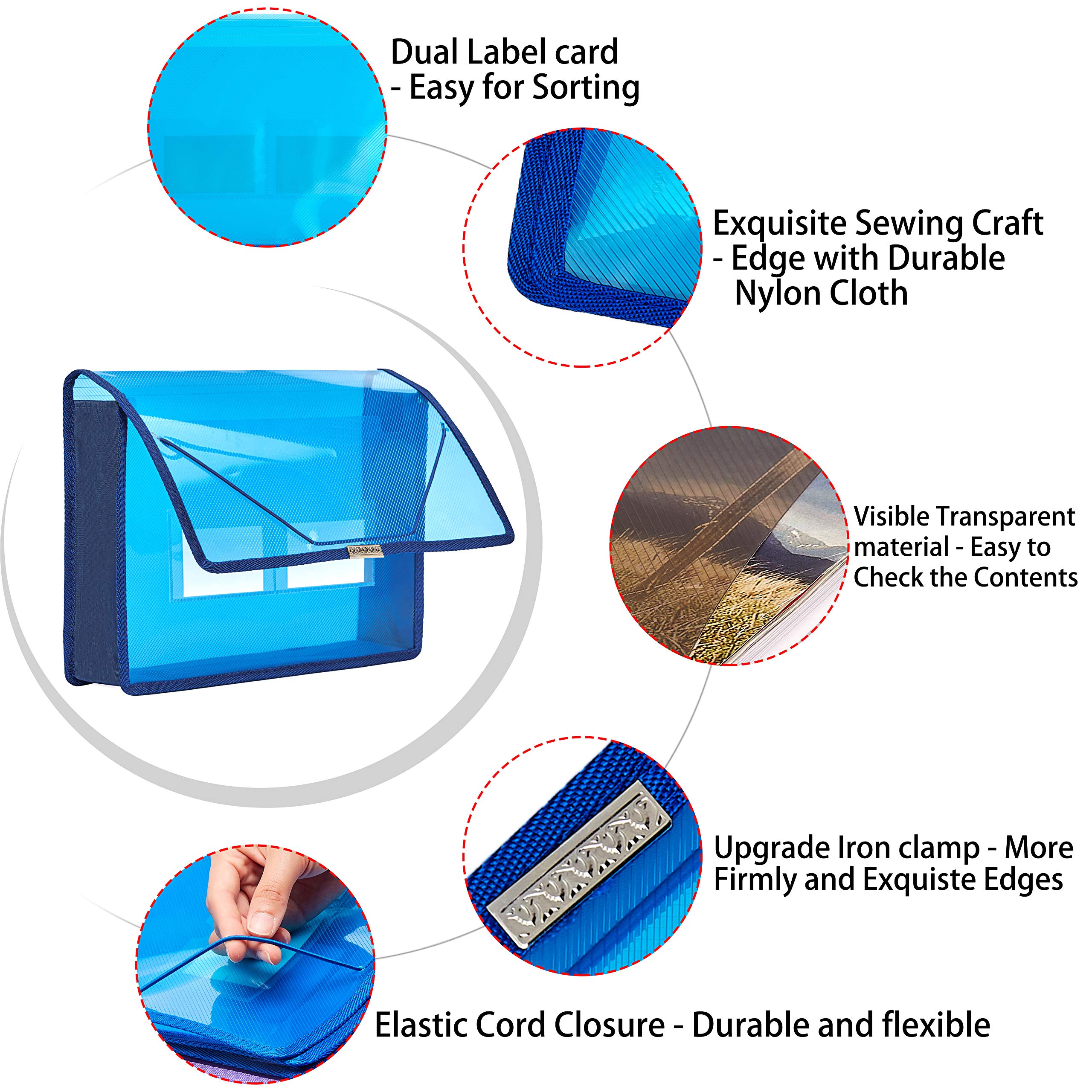 Dual Label card
- Easy for Sorting

Exquisite Sewing Craft
- Edge with Durable
Nylon Cloth

Visible Transparent material - Easy to Check the Contents

Upgrade Iron clamp - More Firmly and Exquiste Edges

Elastic Cord Closure - Durable and flexible